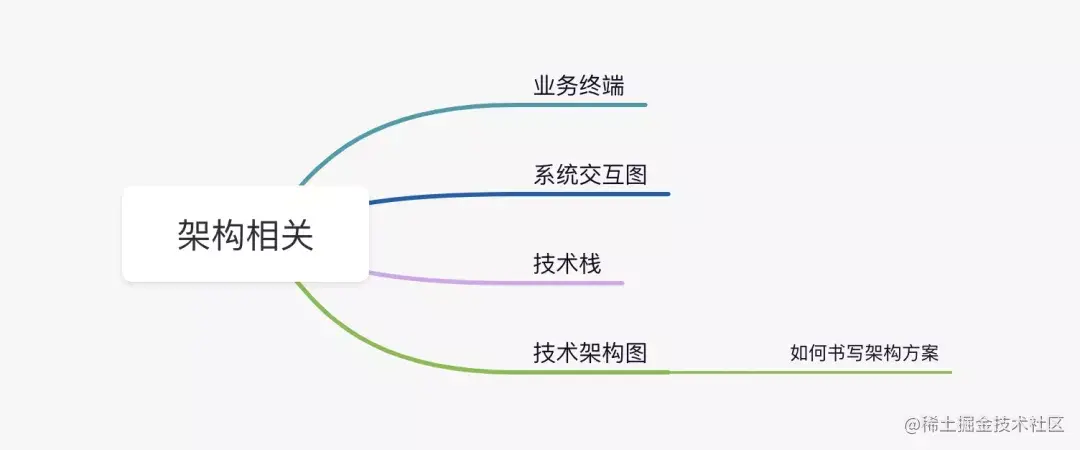 架构相关

业务终端

系统交互图

技术栈

技术架构图

如何书写架构方案

@稀土掘金技术社区